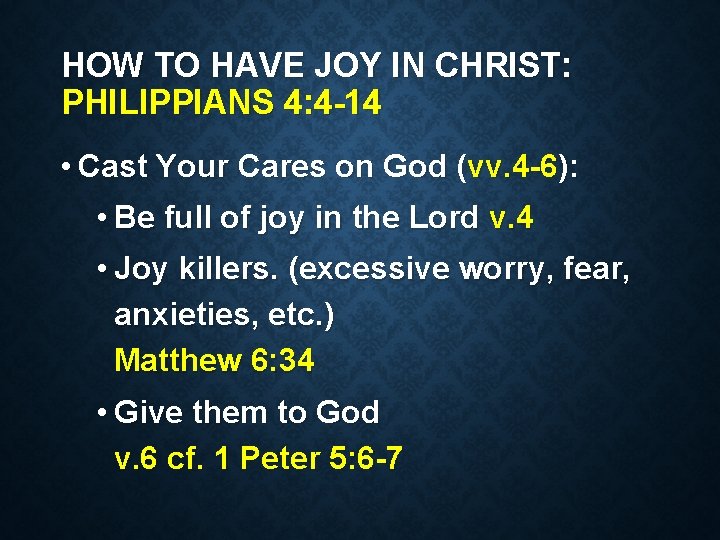 HOW TO HAVE JOY IN CHRIST:
PHILIPPIANS 4:4-14

• Cast Your Cares on God (vv.4-6):

• Be full of joy in the Lord v.4

• Joy killers. (excessive worry, fear, anxieties, etc.)
Matthew 6:34

• Give them to God
v.6 cf. 1 Peter 5:6-7